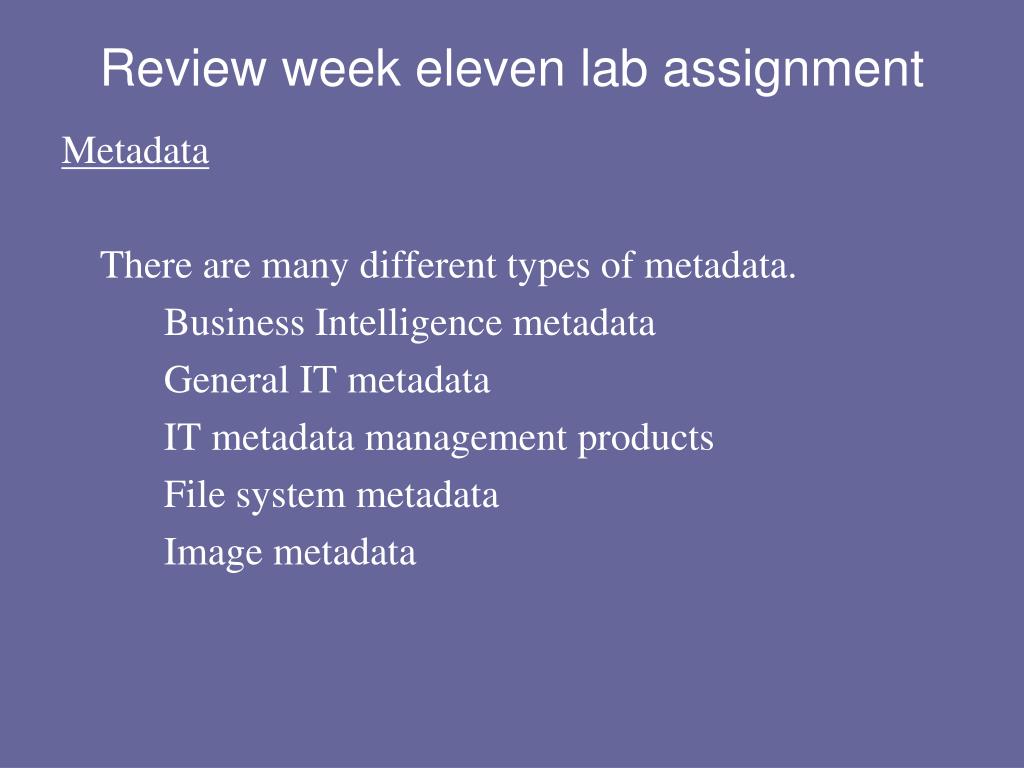 Review week eleven lab assignment

Metadata

There are many different types of metadata.
Business Intelligence metadata
General IT metadata
IT metadata management products
File system metadata
Image metadata